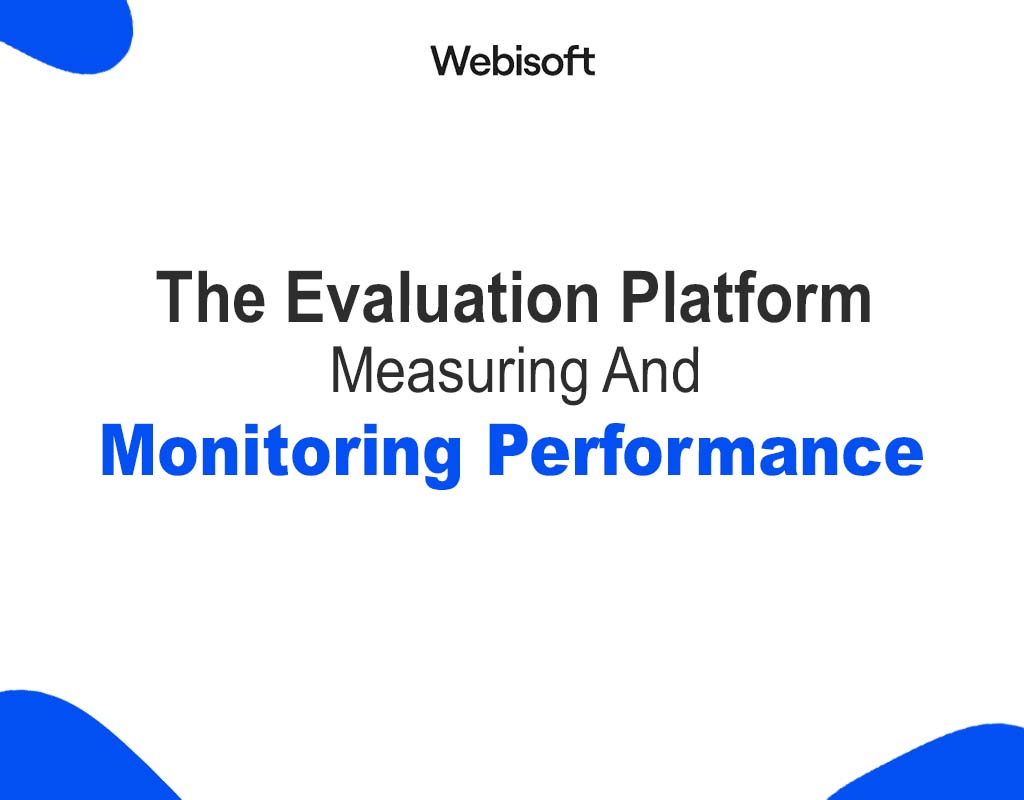 Webisoft

The Evaluation Platform
Measuring And
Monitoring Performance